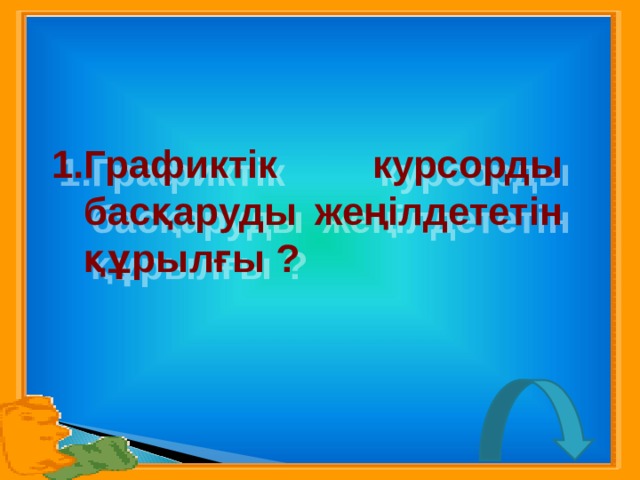 1.Графиктік курсорды басқаруды жеңілдететін құрылғы ?